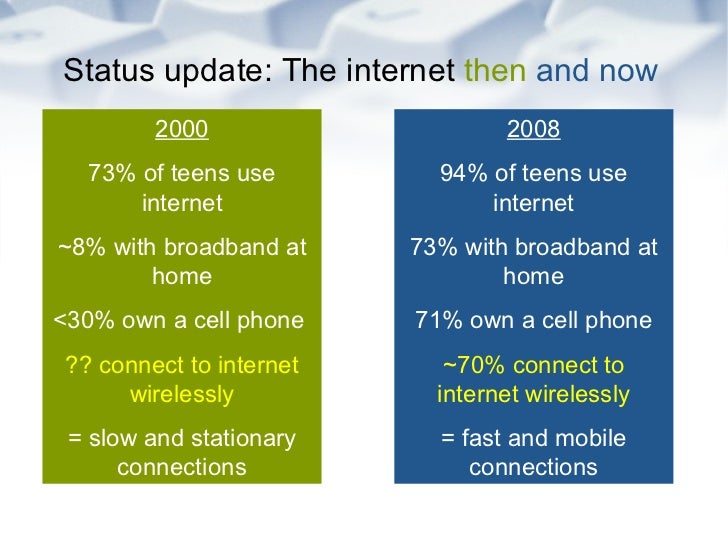 Status update: The internet then and now

2000

73% of teens use internet

~8% with broadband at home

<30% own a cell phone

?? connect to internet wirelessly

= slow and stationary connections

2008

94% of teens use internet

73% with broadband at home

71% own a cell phone

~70% connect to internet wirelessly

= fast and mobile connections